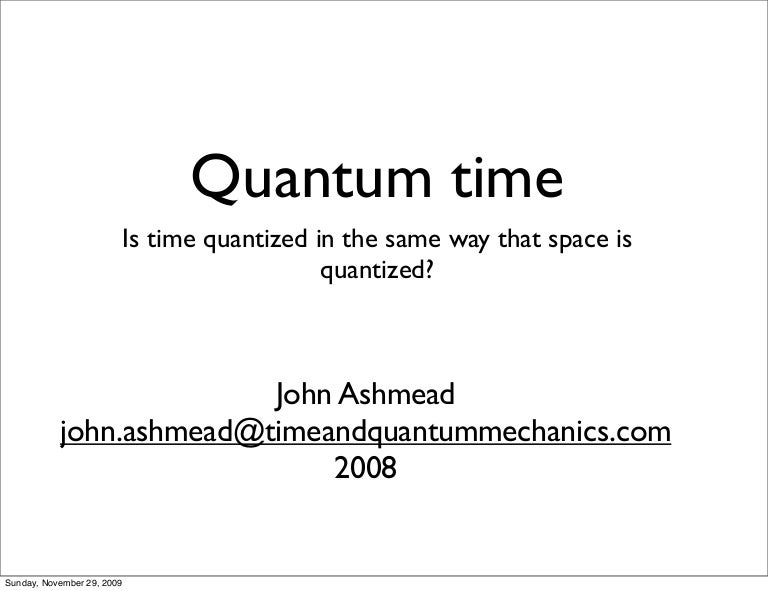 Quantum time

Is time quantized in the same way that space is quantized?

John Ashmead
john.ashmead@timeandquantummechanics.com
2008

Sunday, November 29, 2009